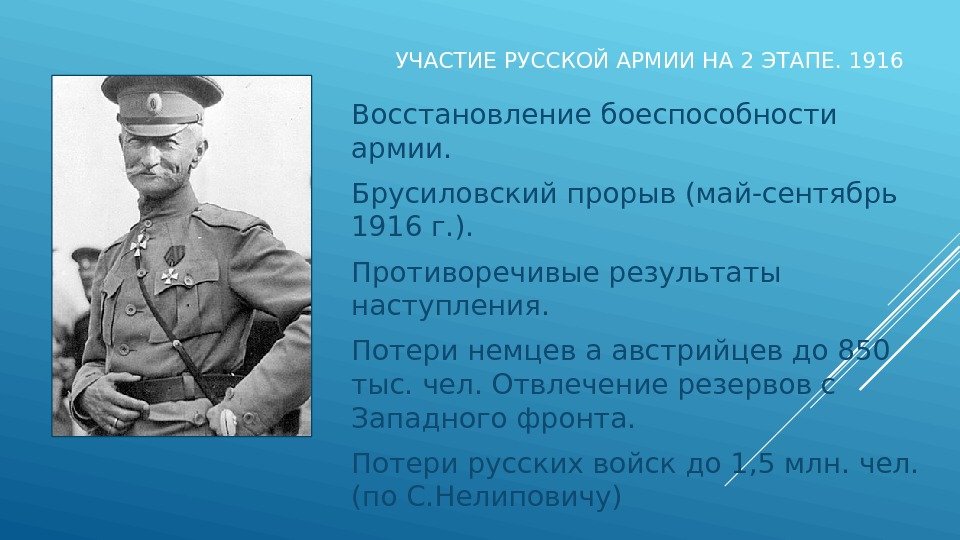 УЧАСТИЕ РУССКОЙ АРМИИ НА 2 ЭТАПЕ. 1916

Восстановление боеспособности армии.

Брусиловский прорыв (май-сентябрь 1916 г.).

Противоречивые результаты наступления.

Потери немцев а австрийцев до 850 тыс. чел. Отвлечение резервов с Западного фронта.

Потери русских войск до 1,5 млн. чел. (по С.Нелиповичу)